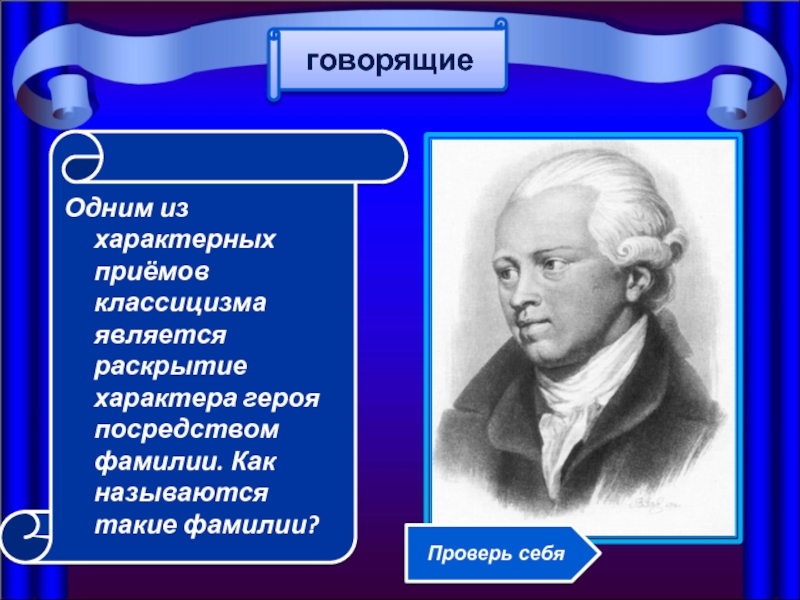 говорящие

Одним из характерных приёмов классицизма является раскрытие характера героя посредством фамилии. Как называются такие фамилии?

Проверь себя